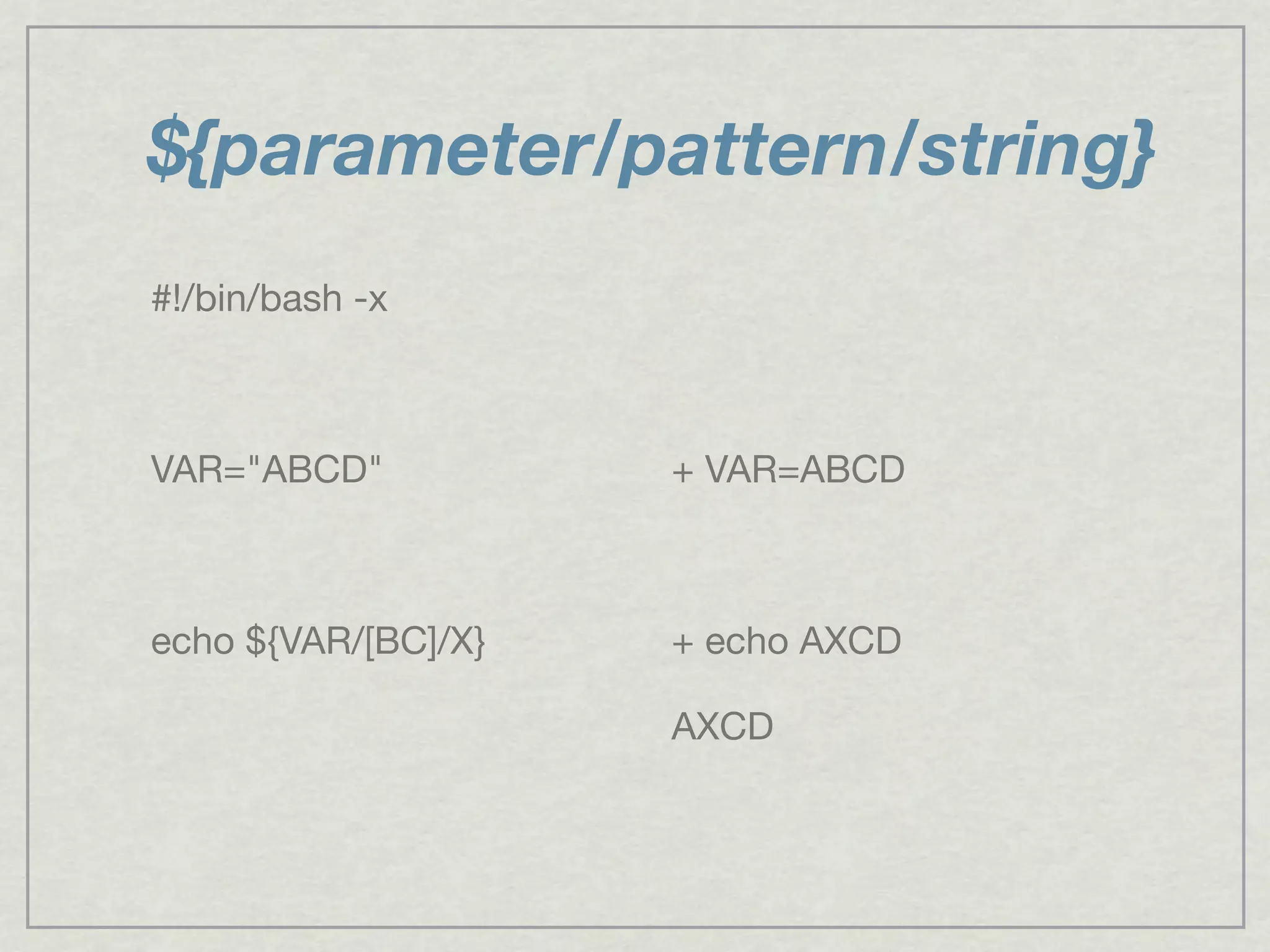 ${parameter/pattern/string}

#!/bin/bash -x

VAR="ABCD"

echo ${VAR/[BC]/X}

+ VAR=ABCD

+ echo AXCD

AXCD